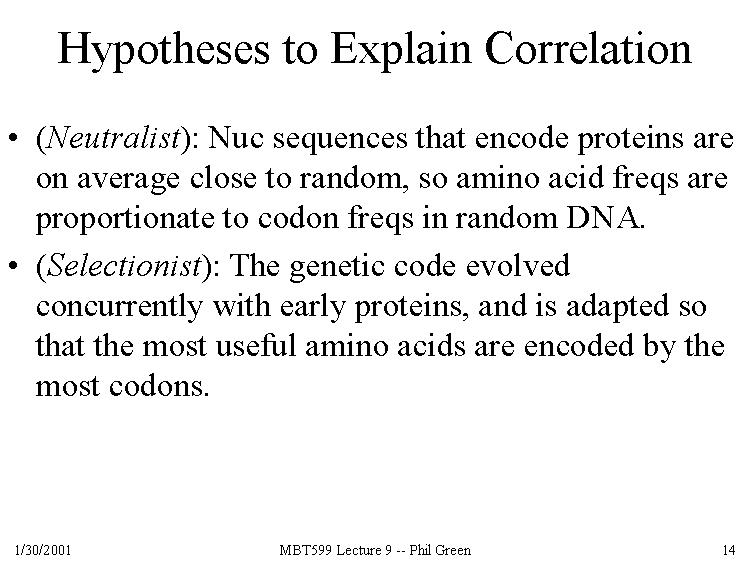 Hypotheses to Explain Correlation

• (Neutralist): Nuc sequences that encode proteins are on average close to random, so amino acid freqs are proportionate to codon freqs in random DNA.
• (Selectionist): The genetic code evolved concurrently with early proteins, and is adapted so that the most useful amino acids are encoded by the most codons.

1/30/2001

MBT599 Lecture 9 -- Phil Green

14